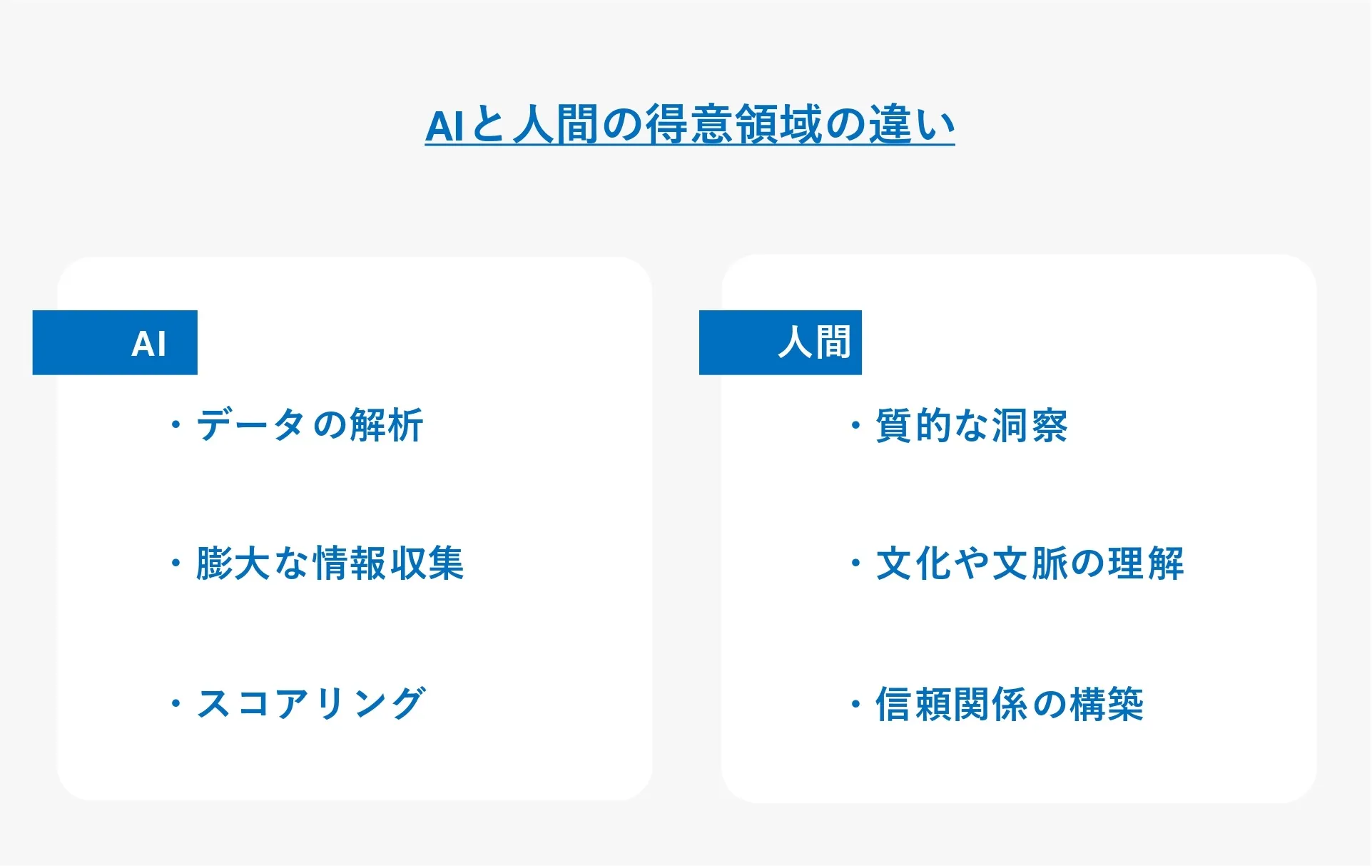 AIと人間の得意領域の違い

AI

・データの解析

・膨大な情報収集

・スコアリング

人間

・質的な洞察

・文化や文脈の理解

・信頼関係の構築